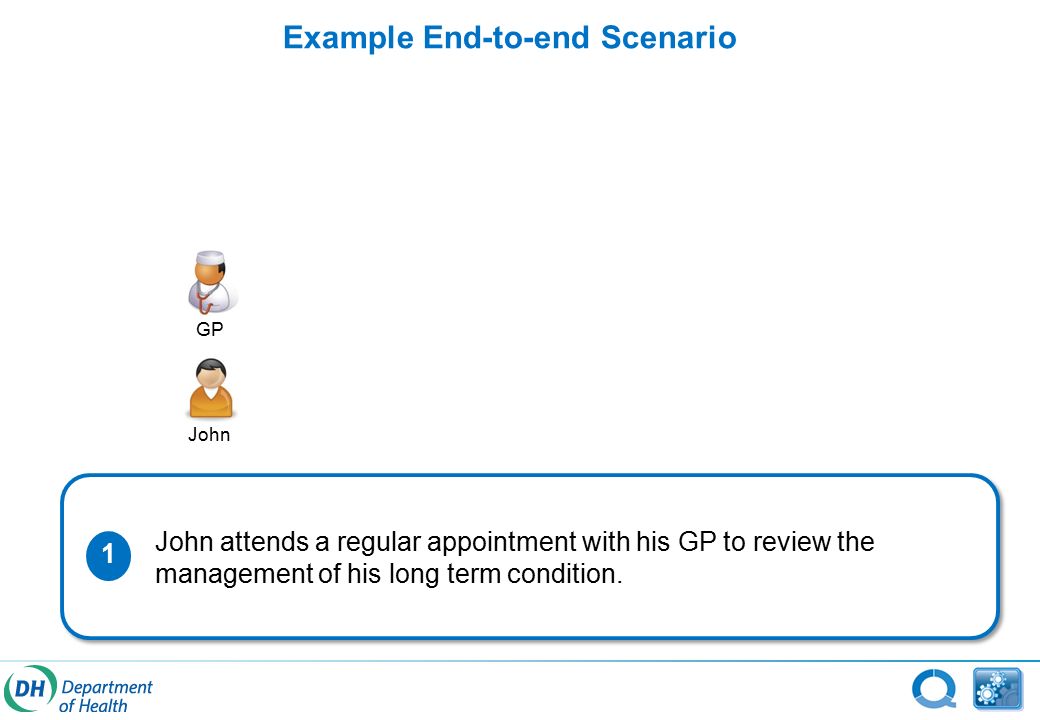 Example End-to-end Scenario

GP

John

1

John attends a regular appointment with his GP to review the management of his long term condition.

DH Department of Health